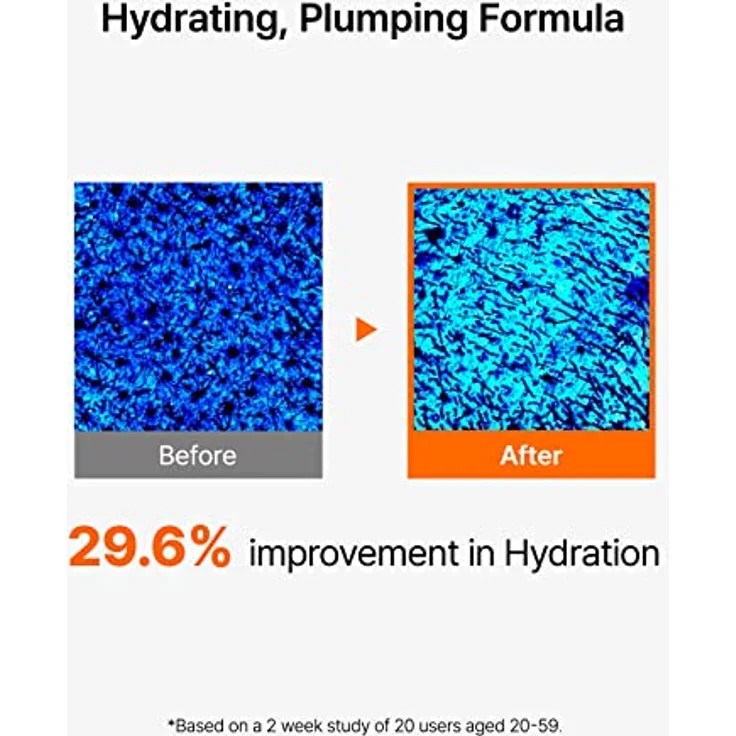 Hydrating, Plumping Formula

Before

After

29.6% improvement in Hydration

*Based on a 2 week study of 20 users aged 20-59.